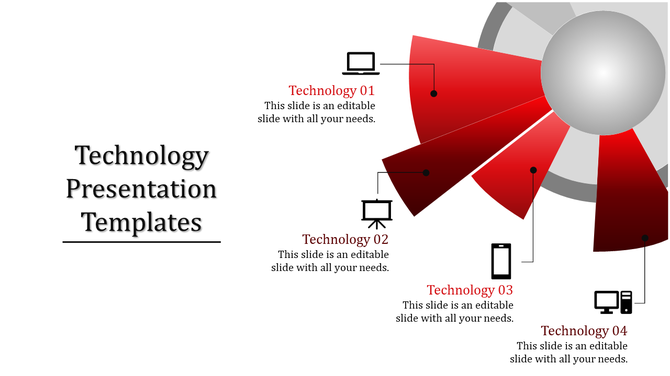 Technology Presentation Templates

Technology 01
This slide is an editable slide with all your needs.

Technology 02
This slide is an editable slide with all your needs.

Technology 03
This slide is an editable slide with all your needs.

Technology 04
This slide is an editable slide with all your needs.